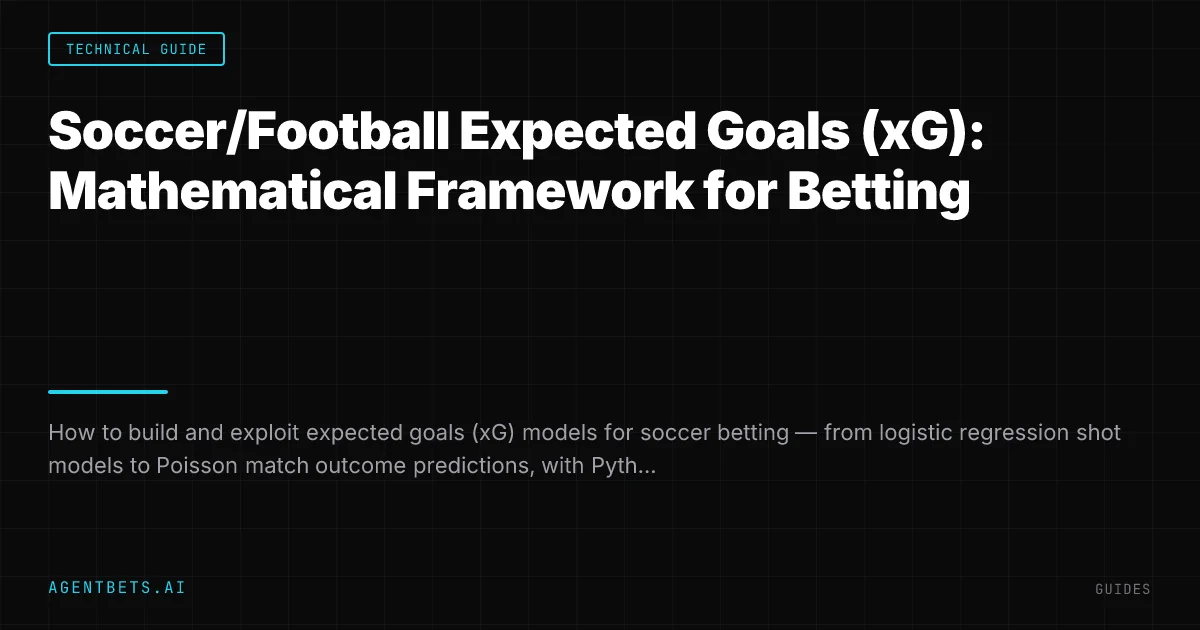 TECHNICAL GUIDE

Soccer/Football Expected Goals (xG): Mathematical Framework for Betting

How to build and exploit expected goals (xG) models for soccer betting — from logistic regression shot models to Poisson match outcome predictions, with Pyth...

AGENTBETS.AI

GUIDES